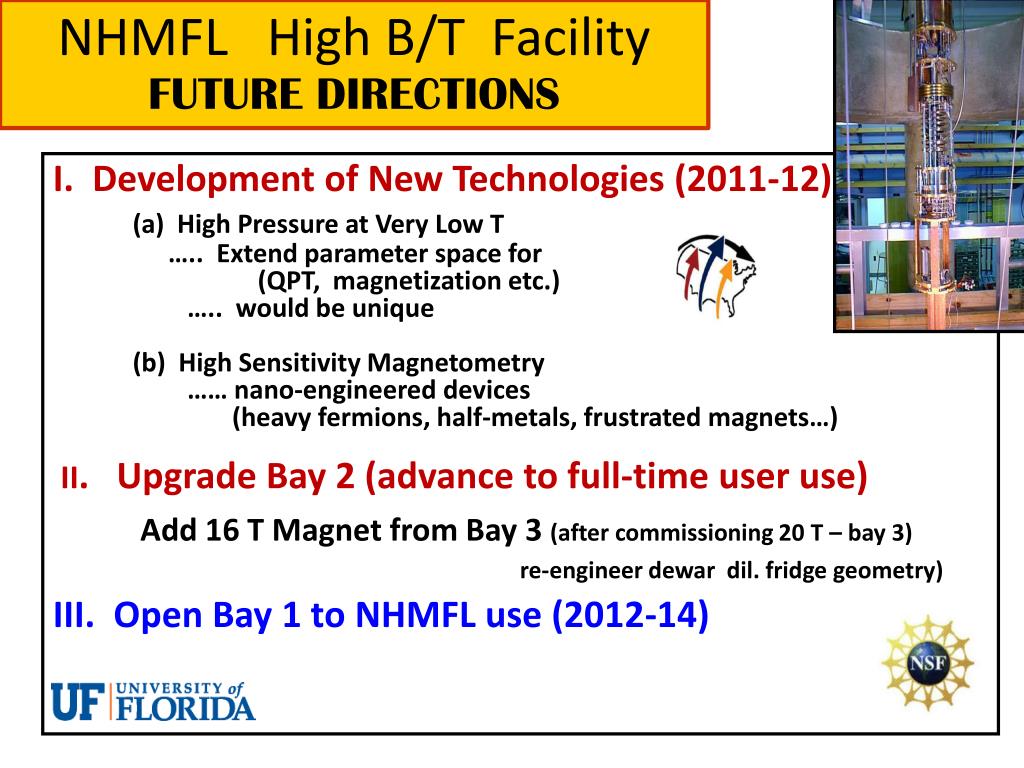 NHMFL High B/T Facility
FUTURE DIRECTIONS

I. Development of New Technologies (2011-12)

(a) High Pressure at Very Low T
….. Extend parameter space for
(QPT, magnetization etc.)
….. would be unique

(b) High Sensitivity Magnetometry
…… nano-engineered devices
(heavy fermions, half-metals, frustrated magnets…)

II. Upgrade Bay 2 (advance to full-time user use)

Add 16 T Magnet from Bay 3 (after commissioning 20 T – bay 3)
re-engineer dewar dil. fridge geometry)

III. Open Bay 1 to NHMFL use (2012-14)

UF UNIVERSITY of FLORIDA

NSF